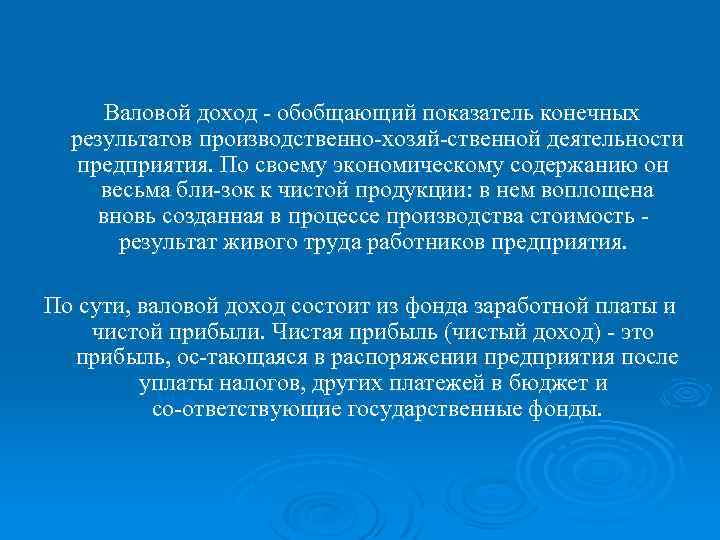 Валовой доход - обобщающий показатель конечных результатов производственно-хозяй-ственной деятельности предприятия. По своему экономическому содержанию он весьма бли-зок к чистой продукции: в нем воплощена вновь созданная в процессе производства стоимость - результат живого труда работников предприятия.

По сути, валовой доход состоит из фонда заработной платы и чистой прибыли. Чистая прибыль (чистый доход) - это прибыль, ос-тающаяся в распоряжении предприятия после уплаты налогов, других платежей в бюджет и со-ответствующие государственные фонды.